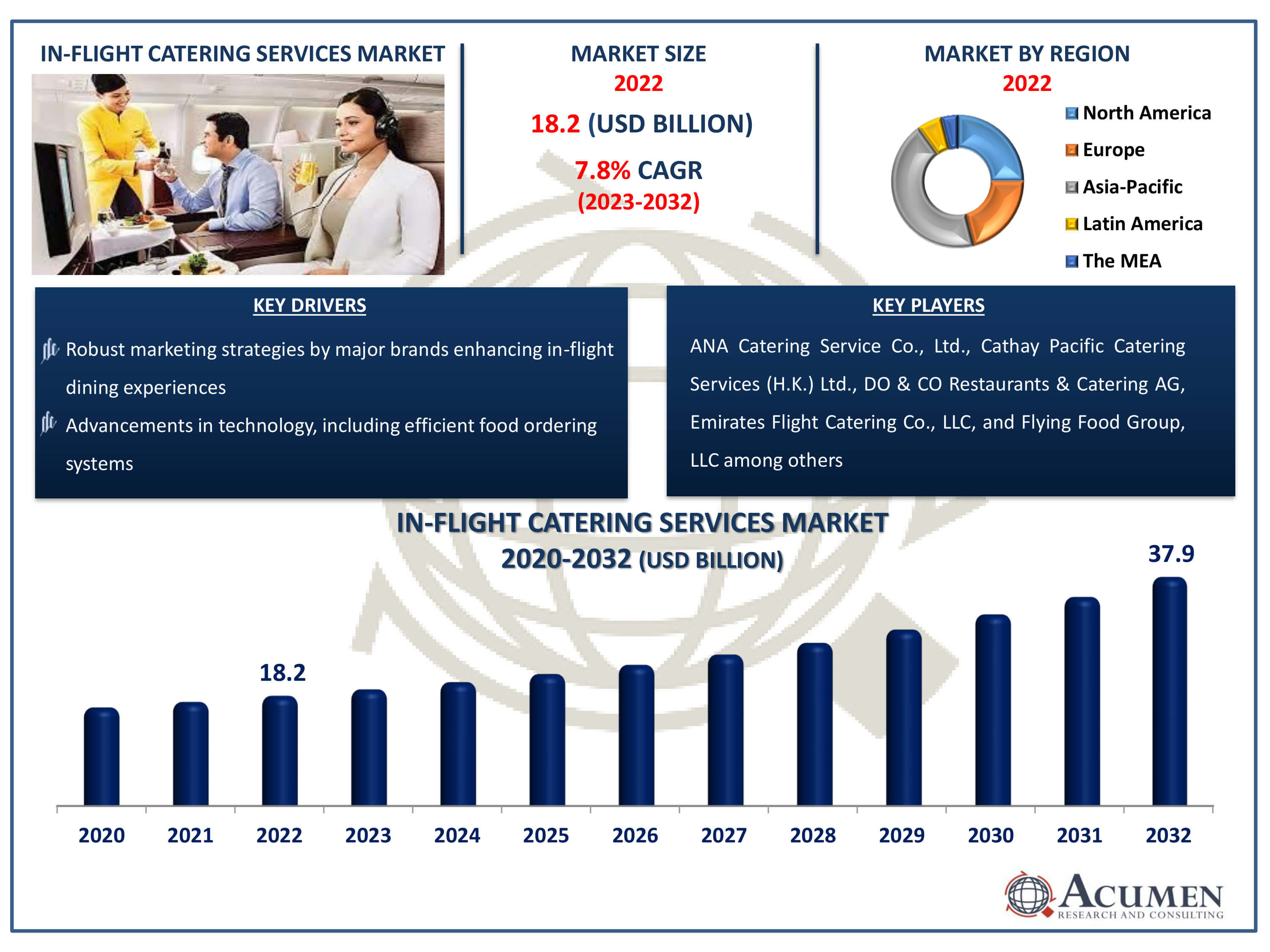 IN-FLIGHT CATERING SERVICES MARKET

MARKET SIZE
2022
18.2 (USD BILLION)
7.8% CAGR
(2023-2032)

MARKET BY REGION
2022
North America
Europe
Asia-Pacific
Latin America
The MEA

KEY DRIVERS

Robust marketing strategies by major brands enhancing in-flight dining experiences

Advancements in technology, including efficient food ordering systems

KEY PLAYERS

ANA Catering Service Co., Ltd., Cathay Pacific Catering Services (H.K.) Ltd., DO & CO Restaurants & Catering AG, Emirates Flight Catering Co., LLC, and Flying Food Group, LLC among others

IN-FLIGHT CATERING SERVICES MARKET
2020-2032 (USD BILLION)

18.2
37.9

2020 2021 2022 2023 2024 2025 2026 2027 2028 2029 2030 2031 2032

ACUMEN
RESEARCH AND CONSULTING